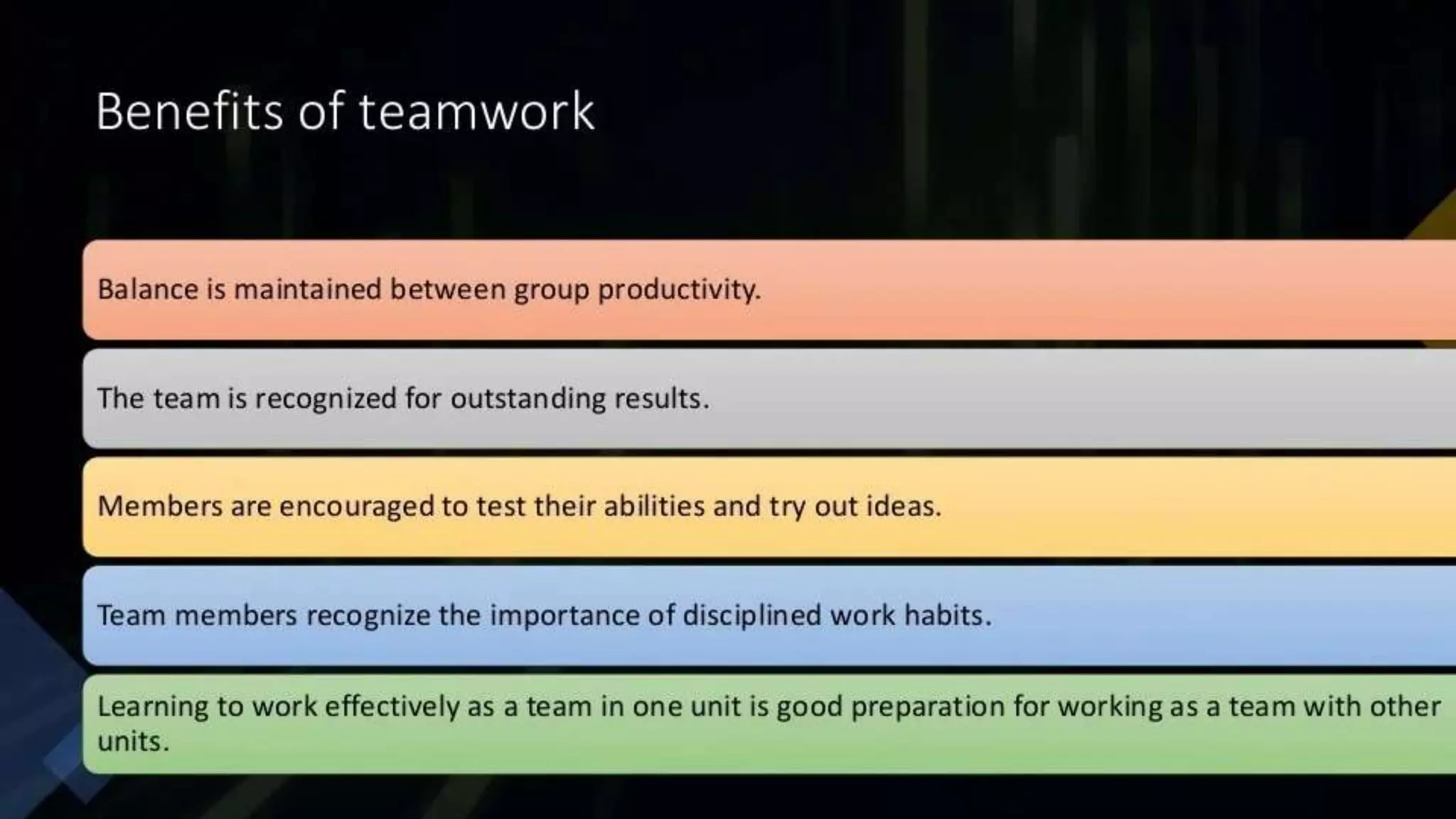 Benefits of teamwork

Balance is maintained between group productivity.

The team is recognized for outstanding results.

Members are encouraged to test their abilities and try out ideas.

Team members recognize the importance of disciplined work habits.

Learning to work effectively as a team in one unit is good preparation for working as a team with other units.